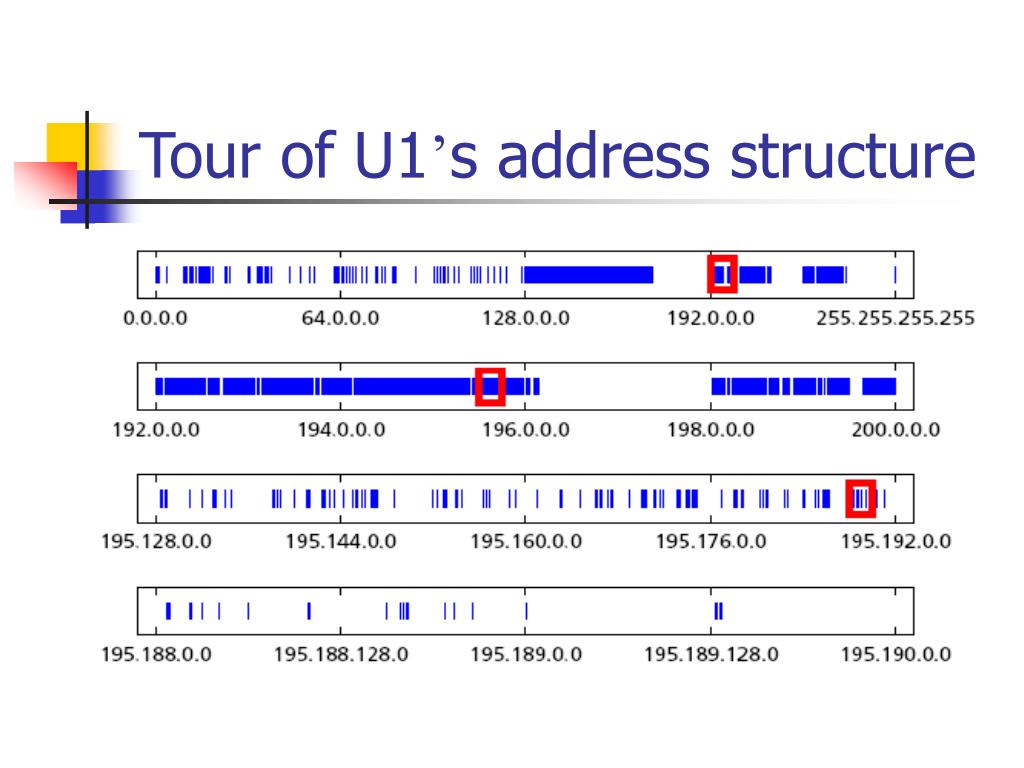 Tour of U1's address structure

0.0.0.0 64.0.0.0 128.0.0.0 192.0.0.0 255.255.255.255

192.0.0.0 194.0.0.0 196.0.0.0 198.0.0.0 200.0.0.0

195.128.0.0 195.144.0.0 195.160.0.0 195.176.0.0 195.192.0.0

195.188.0.0 195.188.128.0 195.189.0.0 195.189.128.0 195.190.0.0